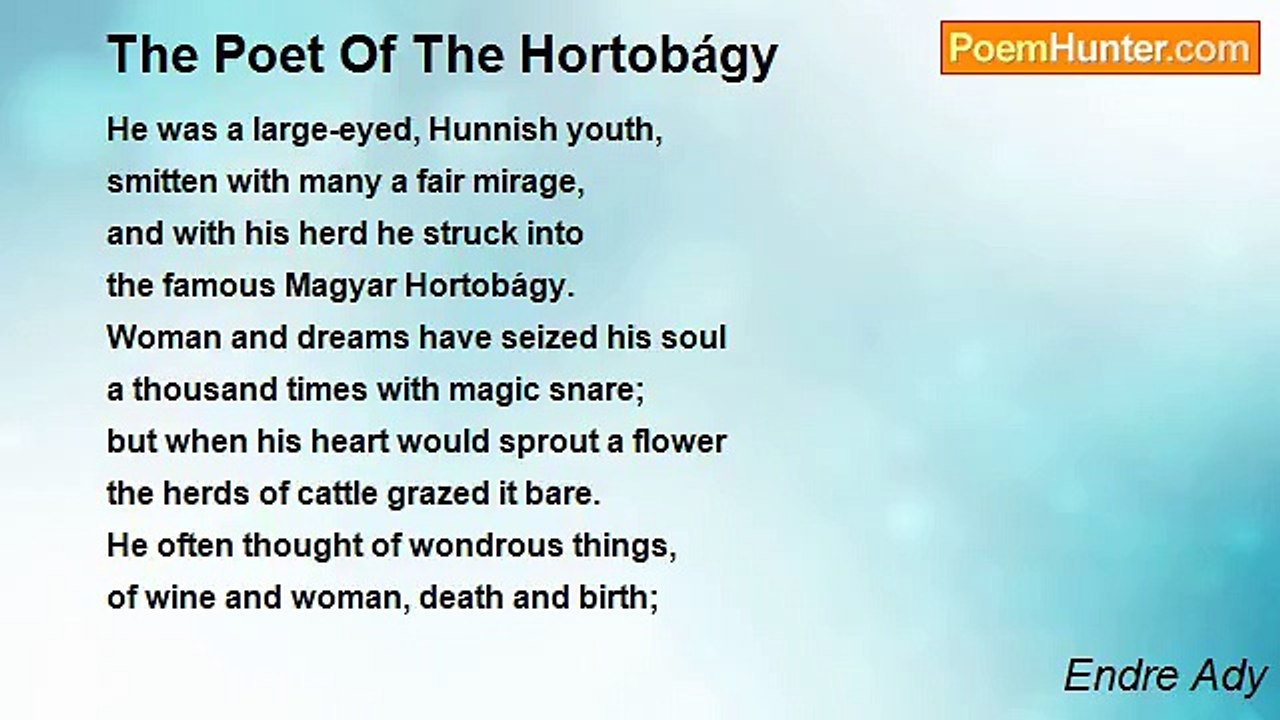 The Poet Of The Hortobágy

PoemHunter.com

He was a large-eyed, Hunnish youth,
smitten with many a fair mirage,
and with his herd he struck into
the famous Magyar Hortobágy.
Woman and dreams have seized his soul
a thousand times with magic snare;
but when his heart would sprout a flower
the herds of cattle grazed it bare.
He often thought of wondrous things,
of wine and woman, death and birth;

Endre Ady